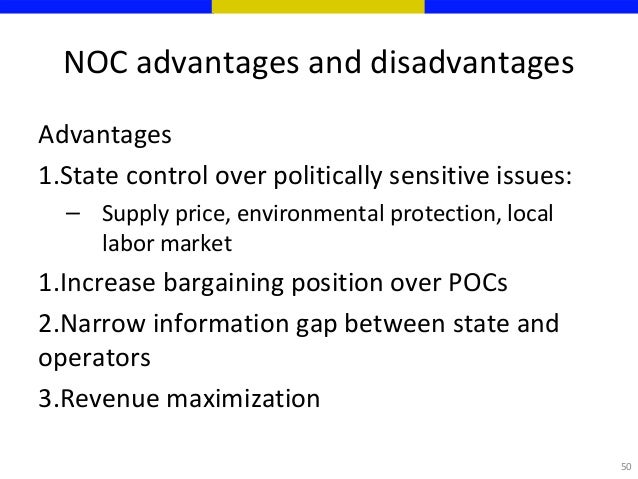 NOC advantages and disadvantages

Advantages

1.State control over politically sensitive issues:

– Supply price, environmental protection, local labor market

1.Increase bargaining position over POCs

2.Narrow information gap between state and operators

3.Revenue maximization

50